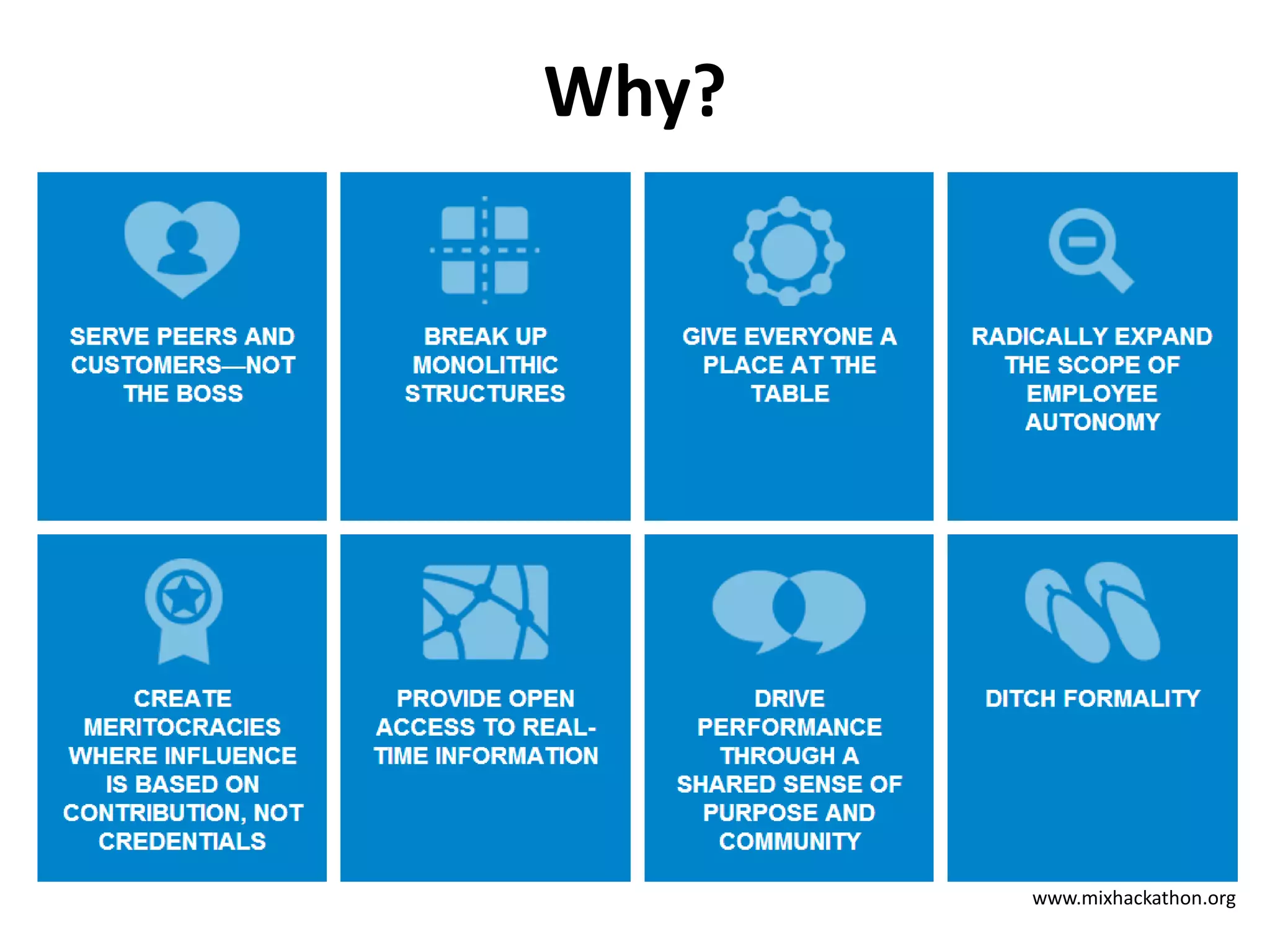 Why?

SERVE PEERS AND CUSTOMERS—NOT THE BOSS

BREAK UP MONOLITHIC STRUCTURES

GIVE EVERYONE A PLACE AT THE TABLE

RADICALLY EXPAND THE SCOPE OF EMPLOYEE AUTONOMY

CREATE MERITOCRACIES WHERE INFLUENCE IS BASED ON CONTRIBUTION, NOT CREDENTIALS

PROVIDE OPEN ACCESS TO REAL-TIME INFORMATION

DRIVE PERFORMANCE THROUGH A SHARED SENSE OF PURPOSE AND COMMUNITY

DITCH FORMALITY

www.mixhackathon.org